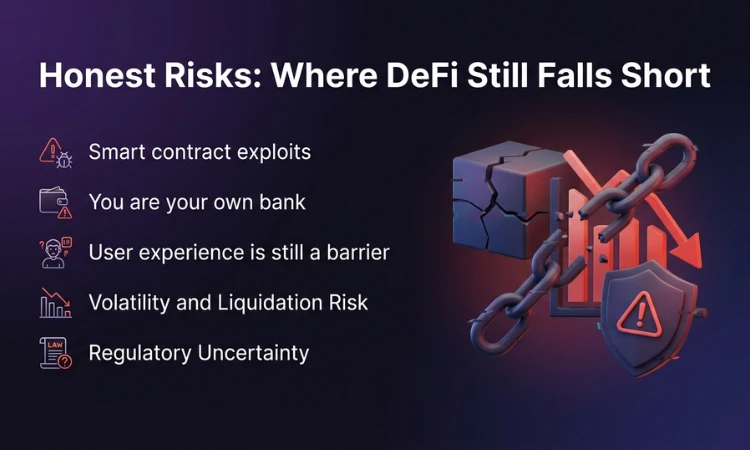 Honest Risks: Where DeFi Still Falls Short

Smart contract exploits

You are your own bank

User experience is still a barrier

Volatility and Liquidation Risk

LAW

Regulatory Uncertainty